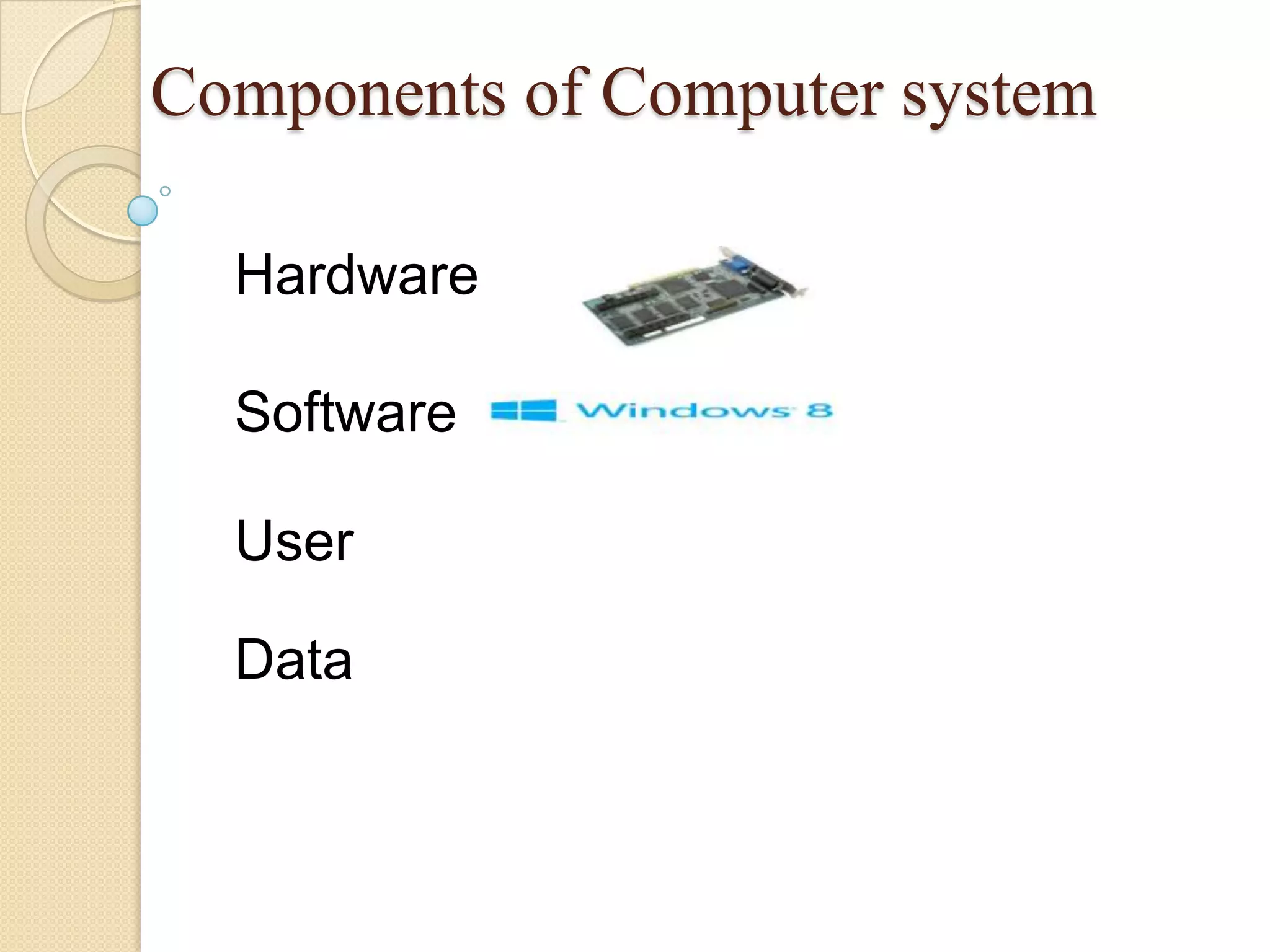 Components of Computer system

Hardware

Software Windows 8

User

Data